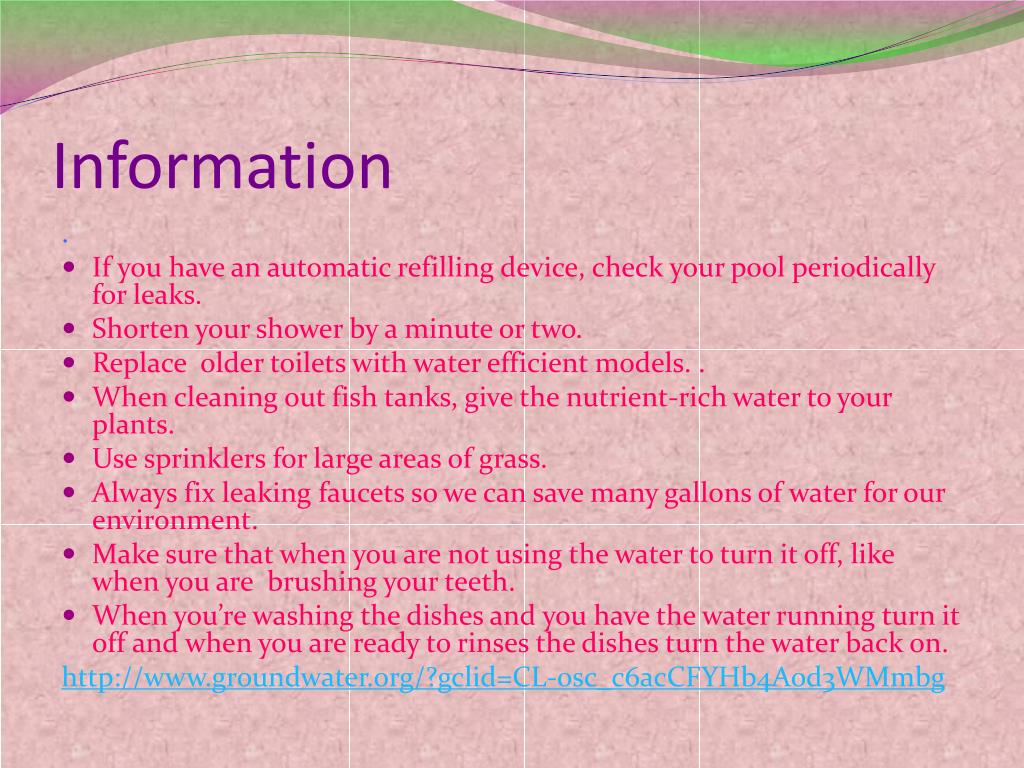 Information

.

- If you have an automatic refilling device, check your pool periodically for leaks.
- Shorten your shower by a minute or two.
- Replace older toilets with water efficient models. .
- When cleaning out fish tanks, give the nutrient-rich water to your plants.
- Use sprinklers for large areas of grass.
- Always fix leaking faucets so we can save many gallons of water for our environment.
- Make sure that when you are not using the water to turn it off, like when you are brushing your teeth.
- When you're washing the dishes and you have the water running turn it off and when you are ready to rinses the dishes turn the water back on.

http://www.groundwater.org/?gclid=CL-osc_c6acCFYHb4Aod3WMmbg